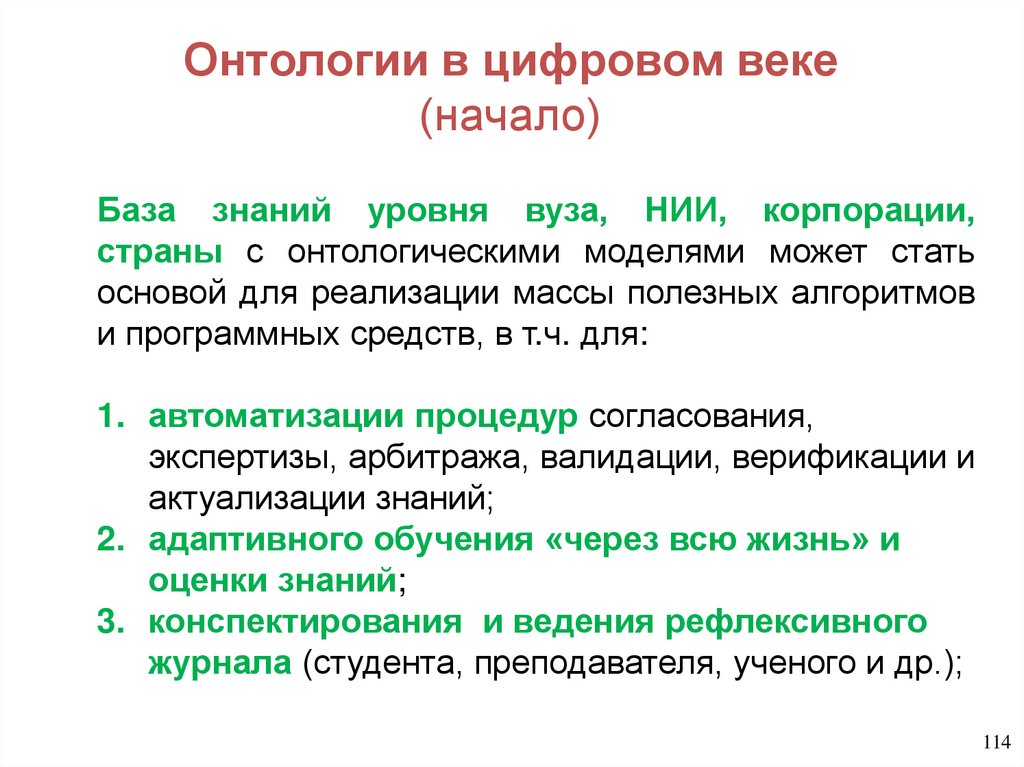 Онтологии в цифровом веке
(начало)

База знаний уровня вуза, НИИ, корпорации, страны с онтологическими моделями может стать основой для реализации массы полезных алгоритмов и программных средств, в т.ч. для:

1. автоматизации процедур согласования, экспертизы, арбитража, валидации, верификации и актуализации знаний;
2. адаптивного обучения «через всю жизнь» и оценки знаний;
3. конспектирования и ведения рефлексивного журнала (студента, преподавателя, ученого и др.);

114